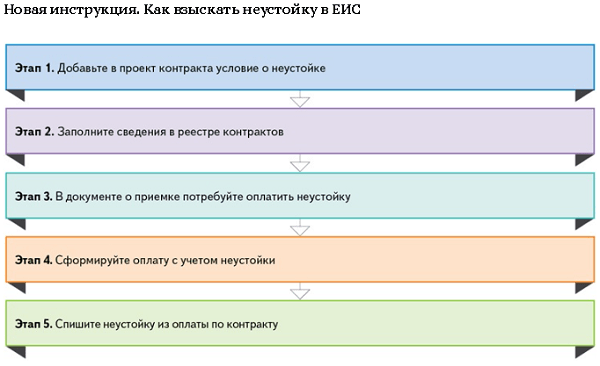 Новая инструкция. Как взыскать неустойку в ЕИС

Этап 1. Добавьте в проект контракта условие о неустойке

Этап 2. Заполните сведения в реестре контрактов

Этап 3. В документе о приемке потребуйте оплатить неустойку

Этап 4. Сформируйте оплату с учетом неустойки

Этап 5. Спишите неустойку из оплаты по контракту